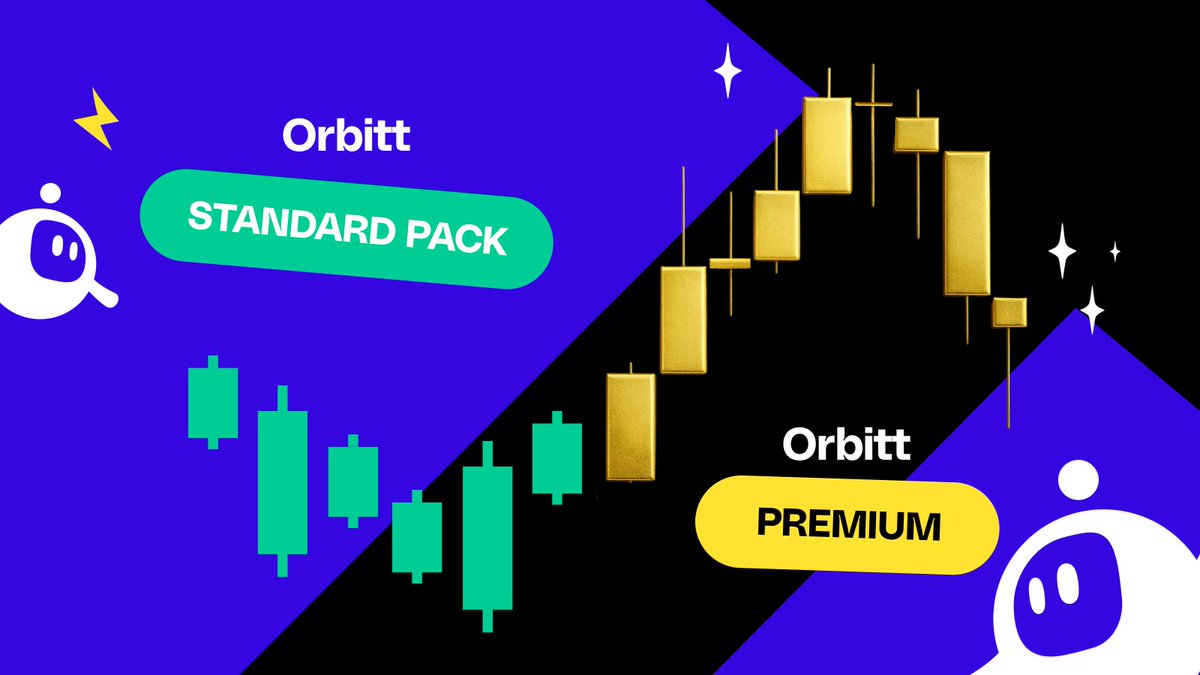 Orbitt

STANDARD PACK

Orbitt

PREMIUM